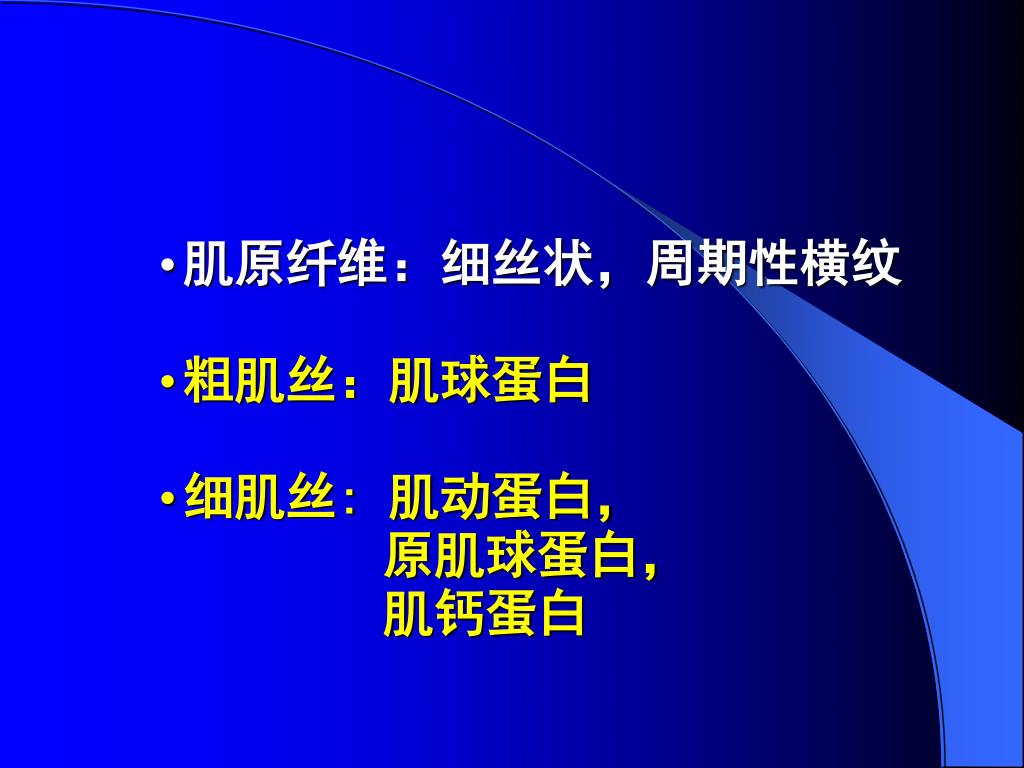 • 肌原纤维：细丝状，周期性横纹

• 粗肌丝：肌球蛋白

• 细肌丝: 肌动蛋白,
原肌球蛋白,
肌钙蛋白